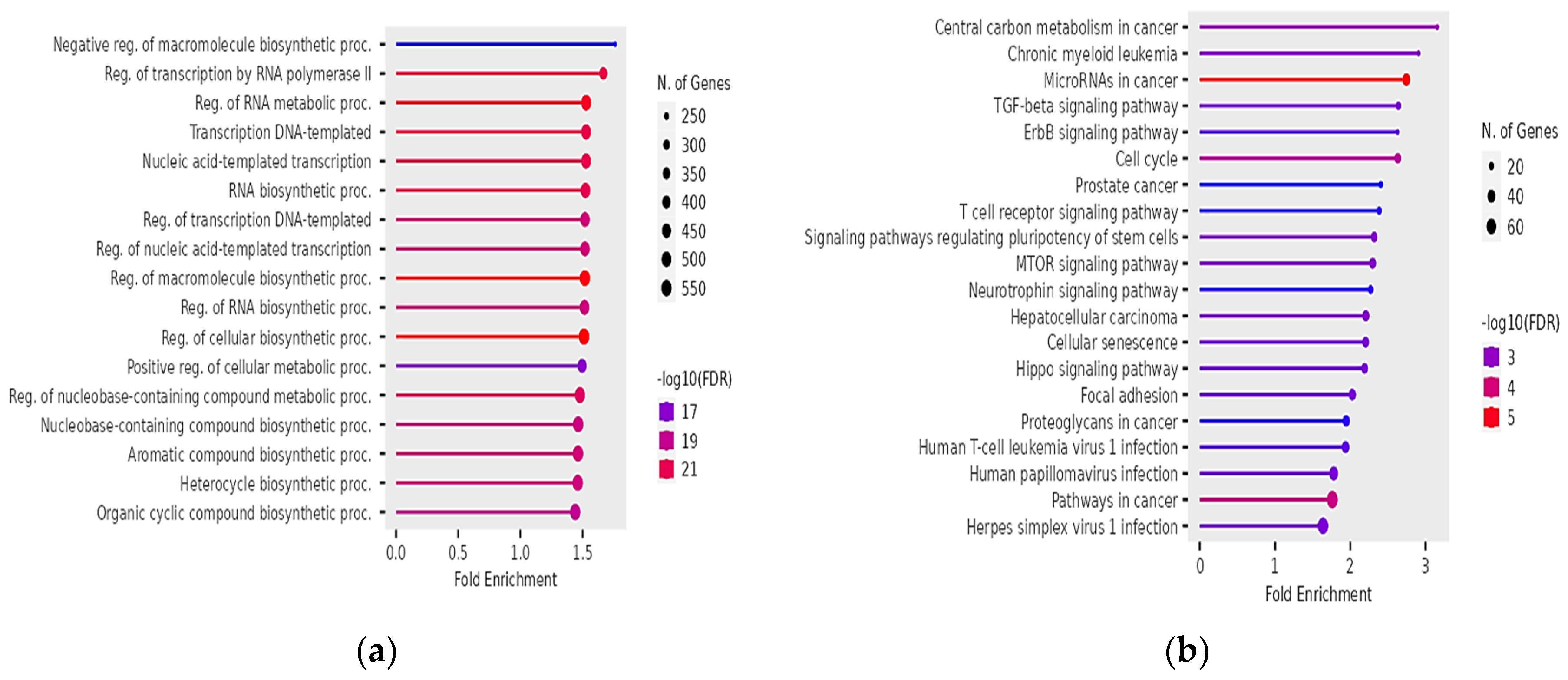 Negative reg. of macromolecule biosynthetic proc.
Reg. of transcription by RNA polymerase II
Reg. of RNA metabolic proc.
Transcription DNA-templated
Nucleic acid-templated transcription
RNA biosynthetic proc.
Reg. of transcription DNA-templated
Reg. of nucleic acid-templated transcription
Reg. of macromolecule biosynthetic proc.
Reg. of RNA biosynthetic proc.
Reg. of cellular biosynthetic proc.
Positive reg. of cellular metabolic proc.
Reg. of nucleobase-containing compound metabolic proc.
Nucleobase-containing compound biosynthetic proc.
Aromatic compound biosynthetic proc.
Heterocycle biosynthetic proc.
Organic cyclic compound biosynthetic proc.

0.0 0.5 1.0 1.5
Fold Enrichment

N. of Genes
250
300
350
400
450
500
550

-log10(FDR)
17
19
21

(a)

Central carbon metabolism in cancer
Chronic myeloid leukemia
MicroRNAs in cancer
TGF-beta signaling pathway
ErbB signaling pathway
Cell cycle
Prostate cancer
T cell receptor signaling pathway
Signaling pathways regulating pluripotency of stem cells
MTOR signaling pathway
Neurotrophin signaling pathway
Hepatocellular carcinoma
Cellular senescence
Hippo signaling pathway
Focal adhesion
Proteoglycans in cancer
Human T-cell leukemia virus 1 infection
Human papillomavirus infection
Pathways in cancer
Herpes simplex virus 1 infection

0 1 2 3
Fold Enrichment

N. of Genes
20
40
60

-log10(FDR)
3
4
5

(b)